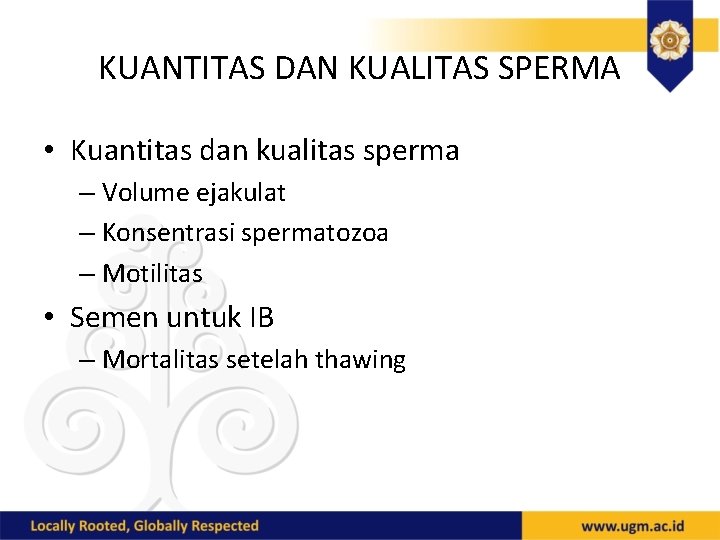 KUANTITAS DAN KUALITAS SPERMA

• Kuantitas dan kualitas sperma
– Volume ejakulat
– Konsentrasi spermatozoa
– Motilitas

• Semen untuk IB
– Mortalitas setelah thawing

Locally Rooted, Globally Respected

www.ugm.ac.id